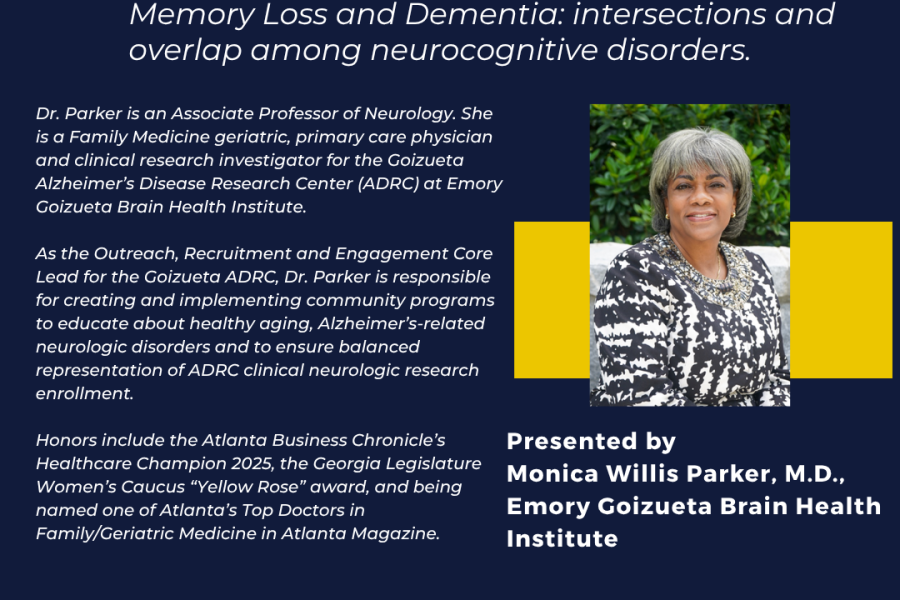 Memory Loss and Dementia: intersections and overlap among neurocognitive disorders.

Dr. Parker is an Associate Professor of Neurology. She is a Family Medicine geriatric, primary care physician and clinical research investigator for the Goizueta Alzheimer's Disease Research Center (ADRC) at Emory Goizueta Brain Health Institute.

As the Outreach, Recruitment and Engagement Core Lead for the Goizueta ADRC, Dr. Parker is responsible for creating and implementing community programs to educate about healthy aging, Alzheimer's-related neurologic disorders and to ensure balanced representation of ADRC clinical neurologic research enrollment.

Honors include the Atlanta Business Chronicle's Healthcare Champion 2025, the Georgia Legislature Women's Caucus "Yellow Rose" award, and being named one of Atlanta's Top Doctors in Family/Geriatric Medicine in Atlanta Magazine.

Presented by
Monica Willis Parker, M.D.,
Emory Goizueta Brain Health Institute